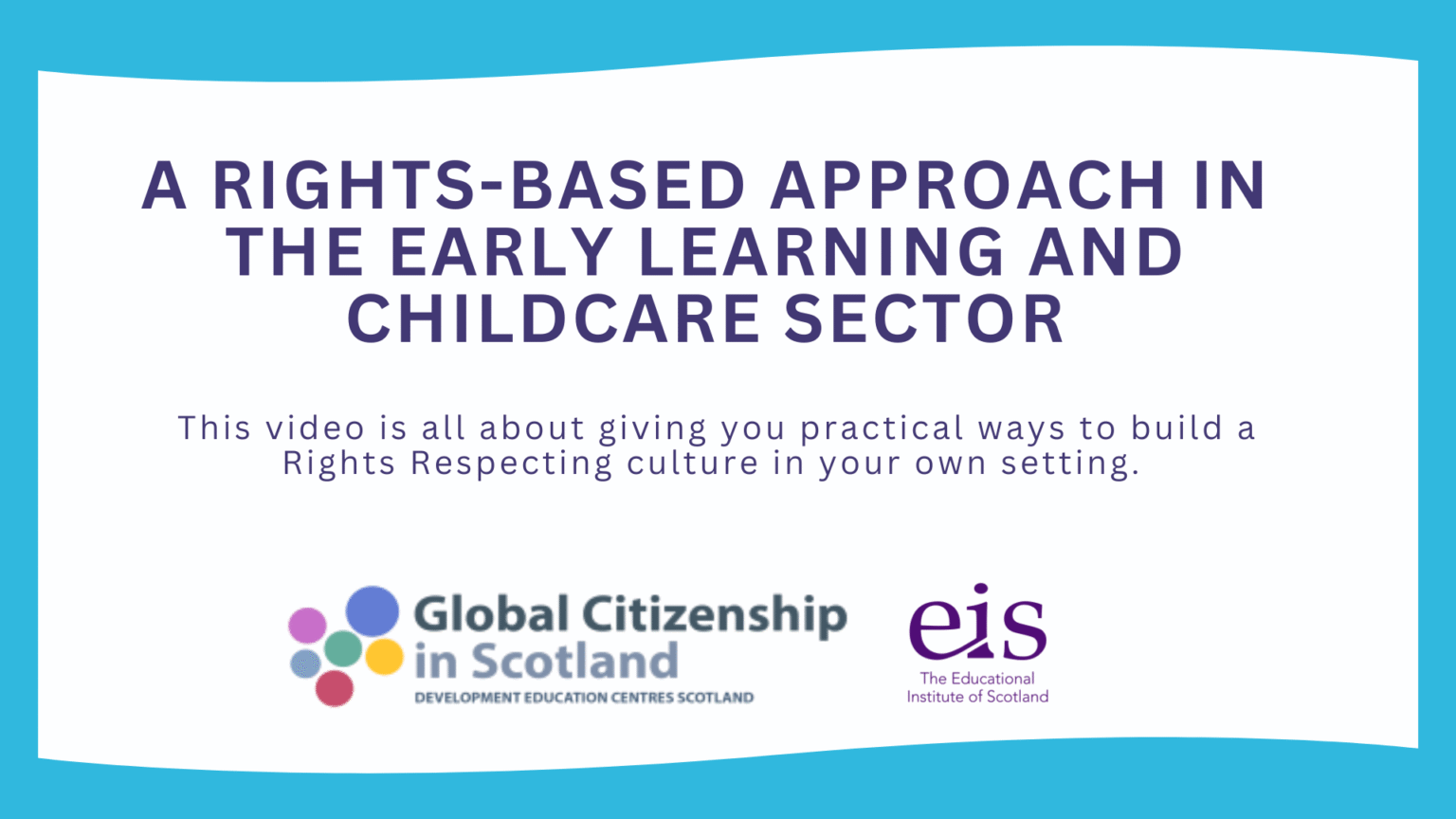 A RIGHTS-BASED APPROACH IN THE EARLY LEARNING AND CHILDCARE SECTOR

This video is all about giving you practical ways to build a Rights Respecting culture in your own setting.

Global Citizenship in Scotland
DEVELOPMENT EDUCATION CENTRES SCOTLAND

eis
The Educational Institute of Scotland